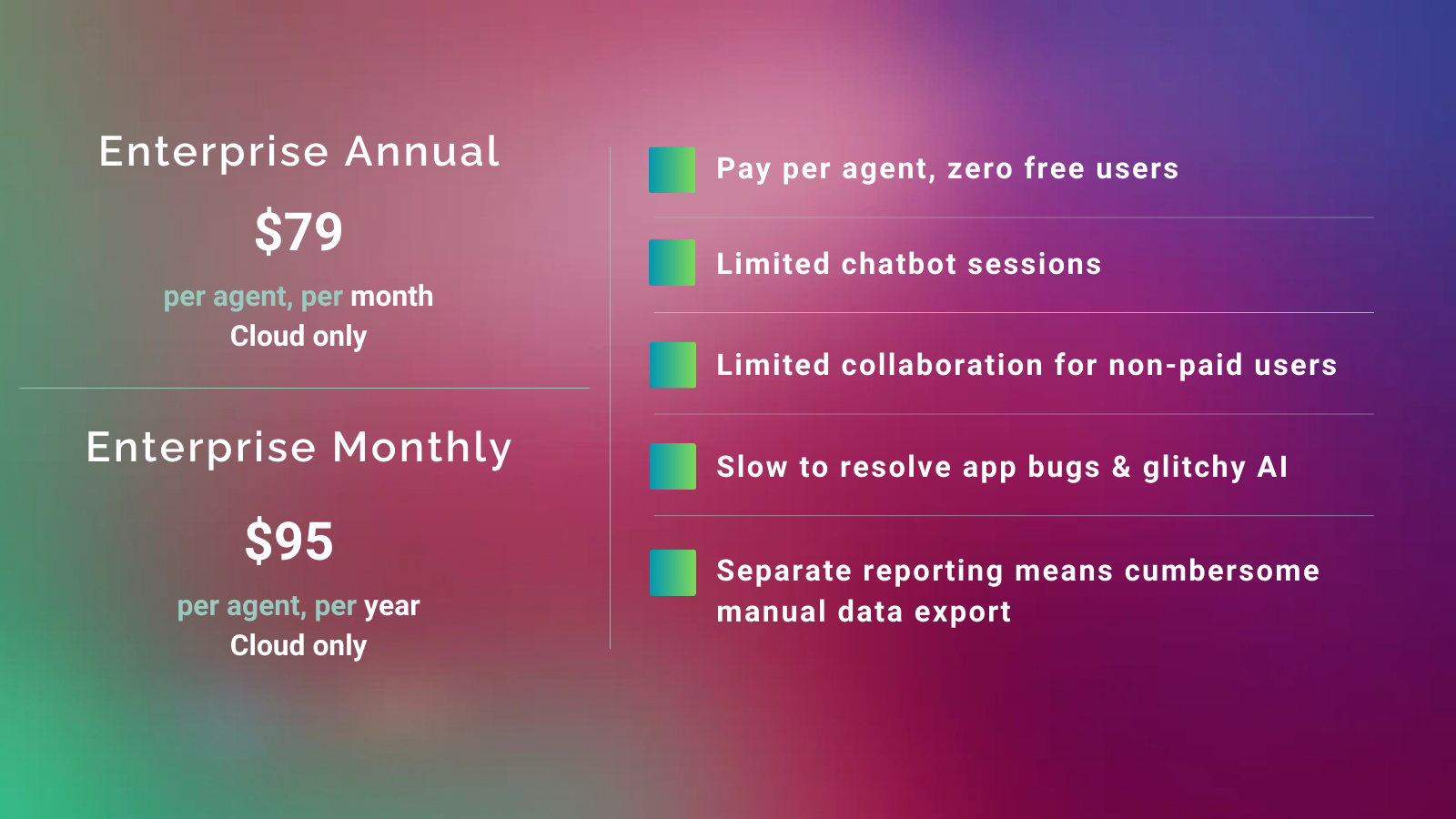 Enterprise Annual

$79

per agent, per month
Cloud only

Enterprise Monthly

$95

per agent, per year
Cloud only

Pay per agent, zero free users

Limited chatbot sessions

Limited collaboration for non-paid users

Slow to resolve app bugs & glitchy AI

Separate reporting means cumbersome manual data export